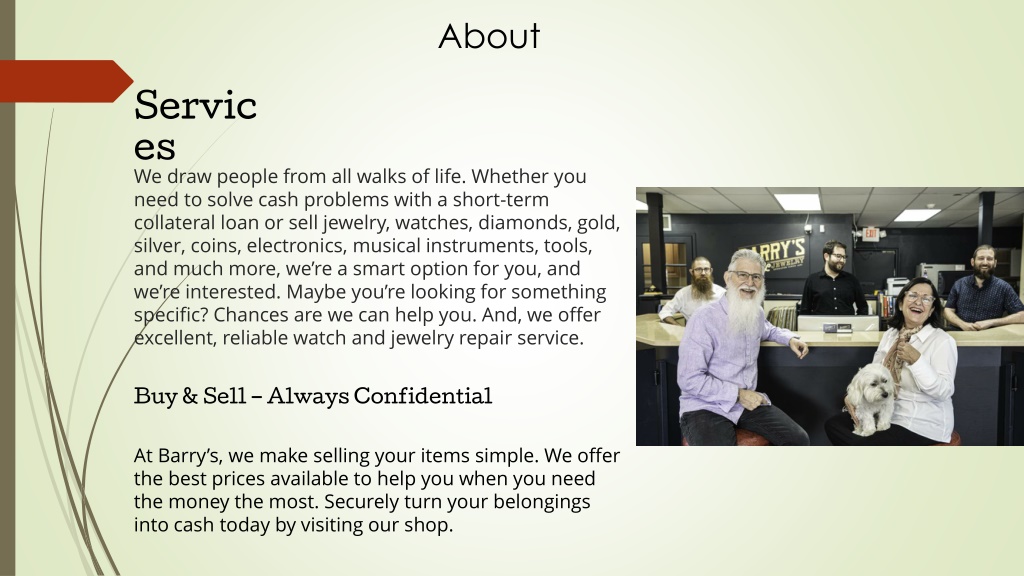 About

Servic es

We draw people from all walks of life. Whether you need to solve cash problems with a short-term collateral loan or sell jewelry, watches, diamonds, gold, silver, coins, electronics, musical instruments, tools, and much more, we're a smart option for you, and we're interested. Maybe you're looking for something specific? Chances are we can help you. And, we offer excellent, reliable watch and jewelry repair service.

Buy & Sell – Always Confidential

At Barry's, we make selling your items simple. We offer the best prices available to help you when you need the money the most. Securely turn your belongings into cash today by visiting our shop.

BARRY'S